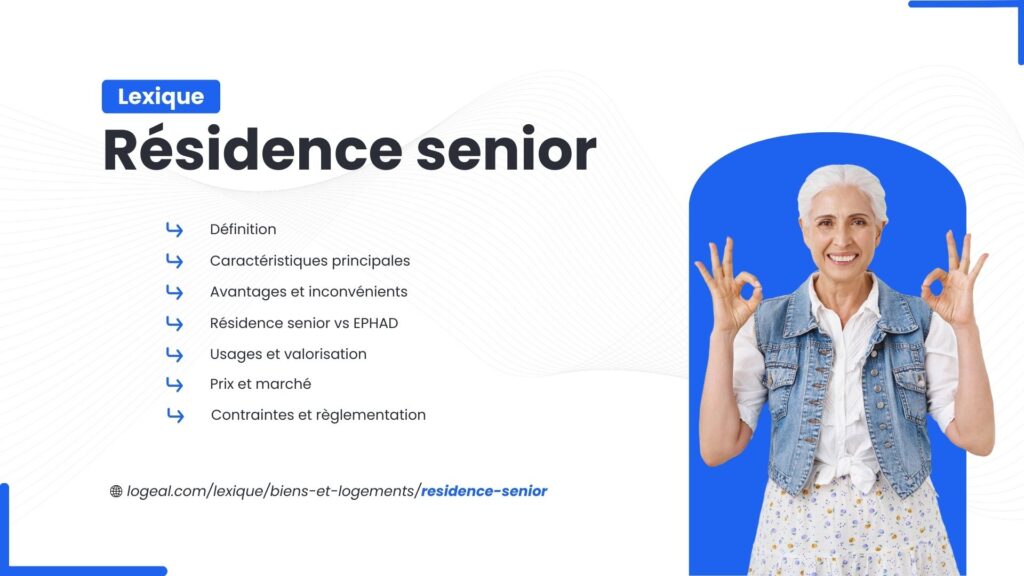 Lexique

Résidence senior

Définition
Caractéristiques principales
Avantages et inconvénients
Résidence senior vs EPHAD
Usages et valorisation
Prix et marché
Contraintes et règlementation

logeal.com/lexique/biens-et-logements/residence-senior